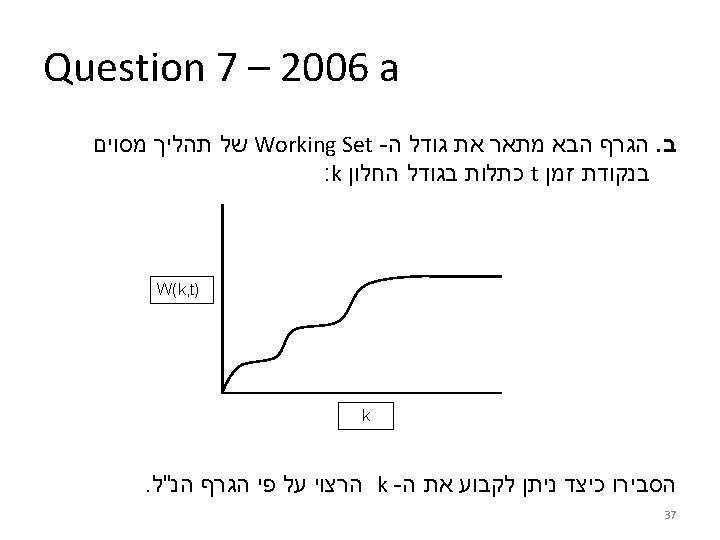 Question 7 – 2006 a

ב. הגרף הבא מתאר את גודל ה- Working Set של תהליך מסוים בנקודת זמן t כתלות בגודל החלון k:

W(k,t)

k

הסבירו כיצד ניתן לקבוע את ה- k הרצוי על פי הגרף הנ"ל.

37